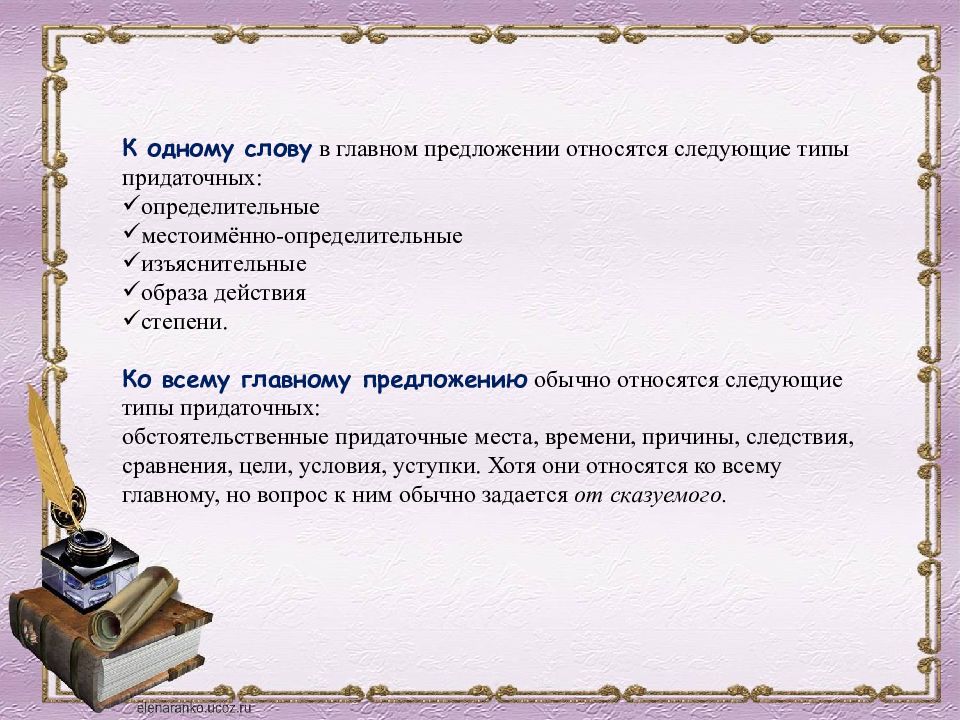 К одному слову в главном предложении относятся следующие типы придаточных:
✓определительные
✓местоимённо-определительные
✓изъяснительные
✓образа действия
✓степени.

Ко всему главному предложению обычно относятся следующие типы придаточных:
обстоятельственные придаточные места, времени, причины, следствия, сравнения, цели, условия, уступки. Хотя они относятся ко всему главному, но вопрос к ним обычно задается от сказуемого.

elenaranko.ucoz.ru